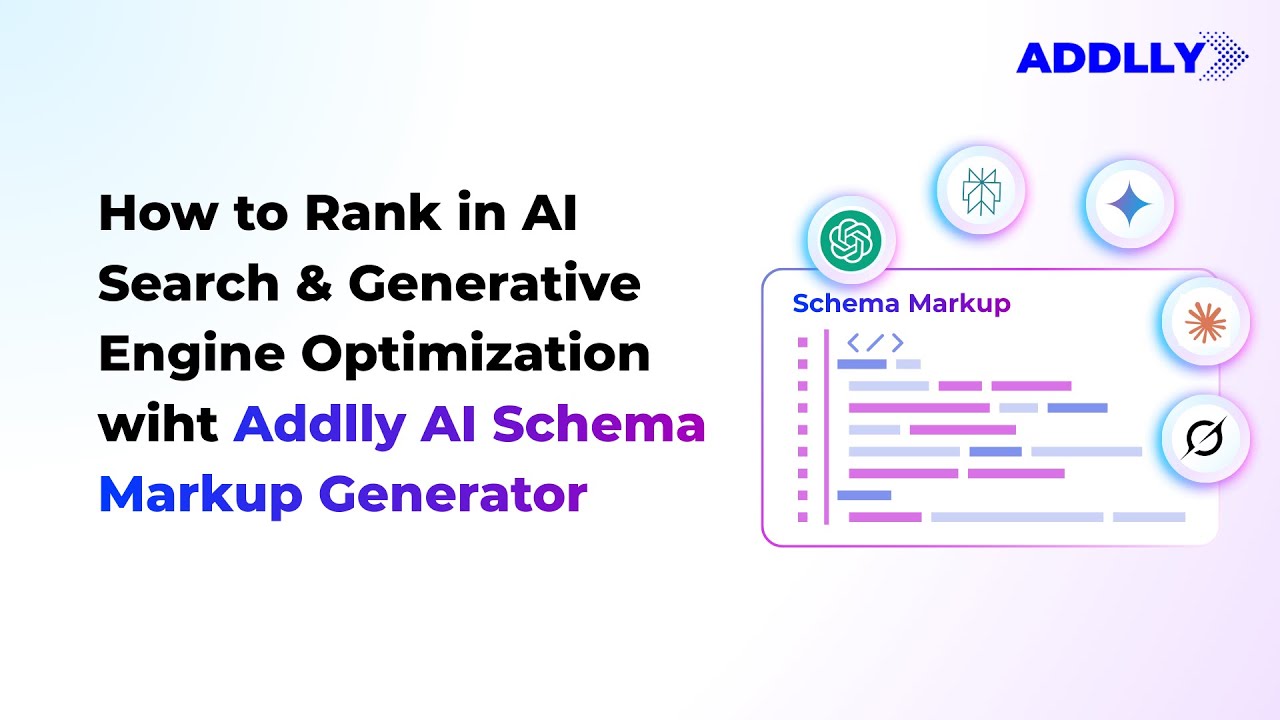 ADDLLY

How to Rank in AI Search & Generative Engine Optimization wiht Addlly AI Schema Markup Generator

Schema Markup

</>